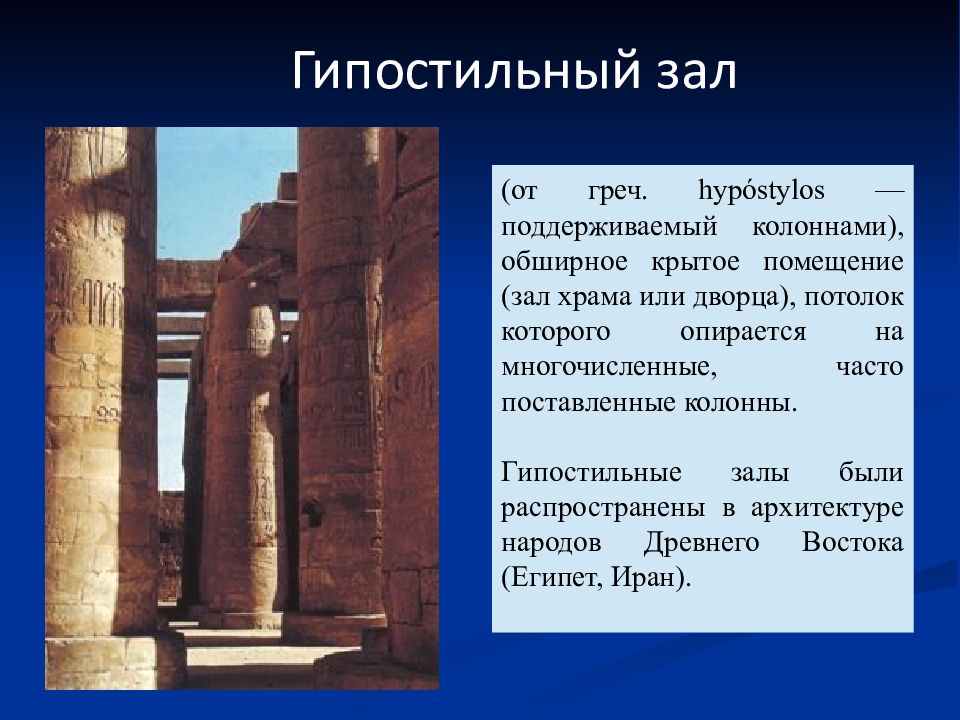 Гипостильный зал

(от греч. hypóstylos — поддерживаемый колоннами), обширное крытое помещение (зал храма или дворца), потолок которого опирается на многочисленные, часто поставленные колонны.

Гипостильные залы были распространены в архитектуре народов Древнего Востока (Египет, Иран).